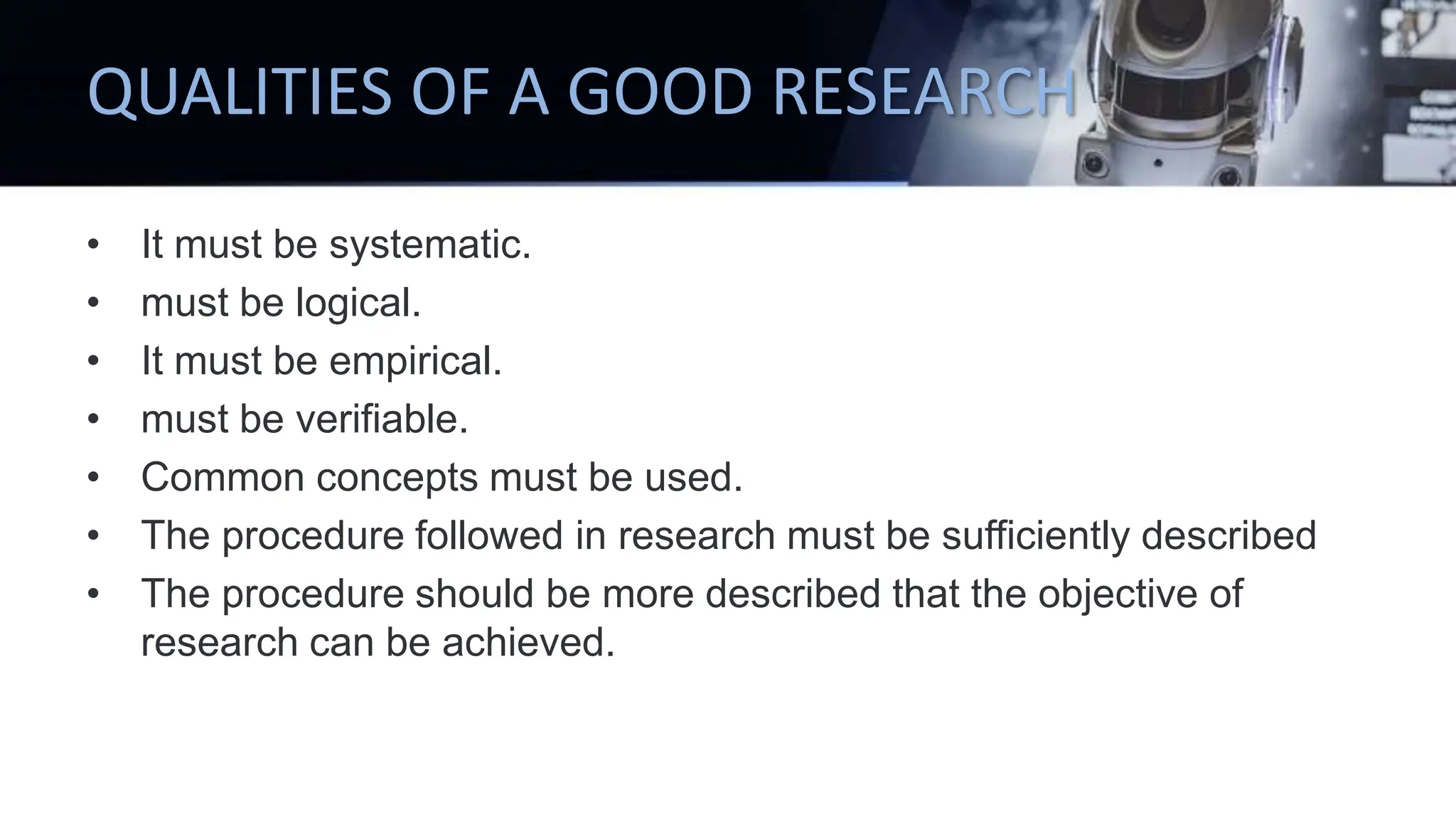 QUALITIES OF A GOOD RESEARCH

• It must be systematic.
• must be logical.
• It must be empirical.
• must be verifiable.
• Common concepts must be used.
• The procedure followed in research must be sufficiently described
• The procedure should be more described that the objective of research can be achieved.